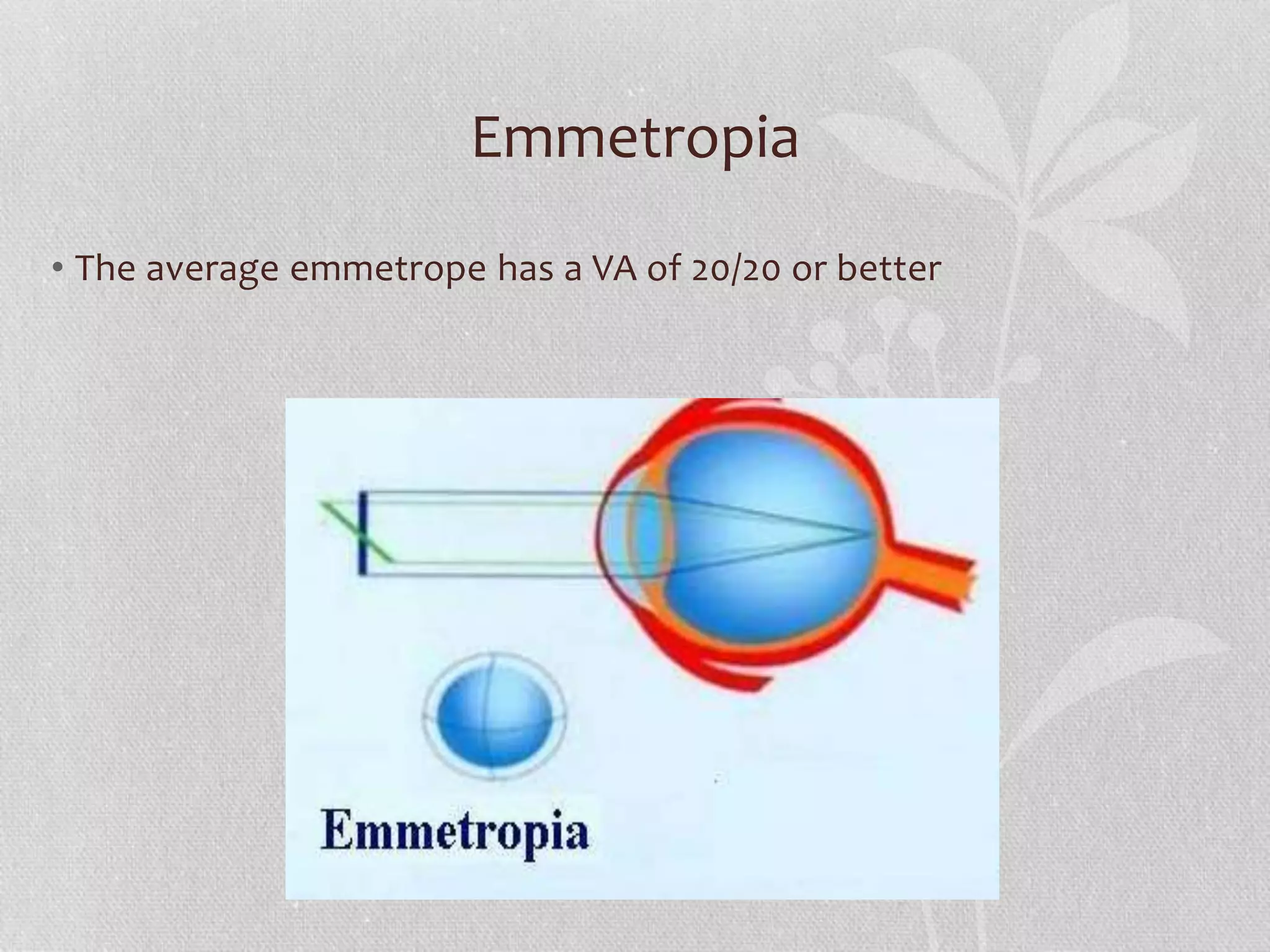 Emmetropia

• The average emmetrope has a VA of 20/20 or better

Emmetropia